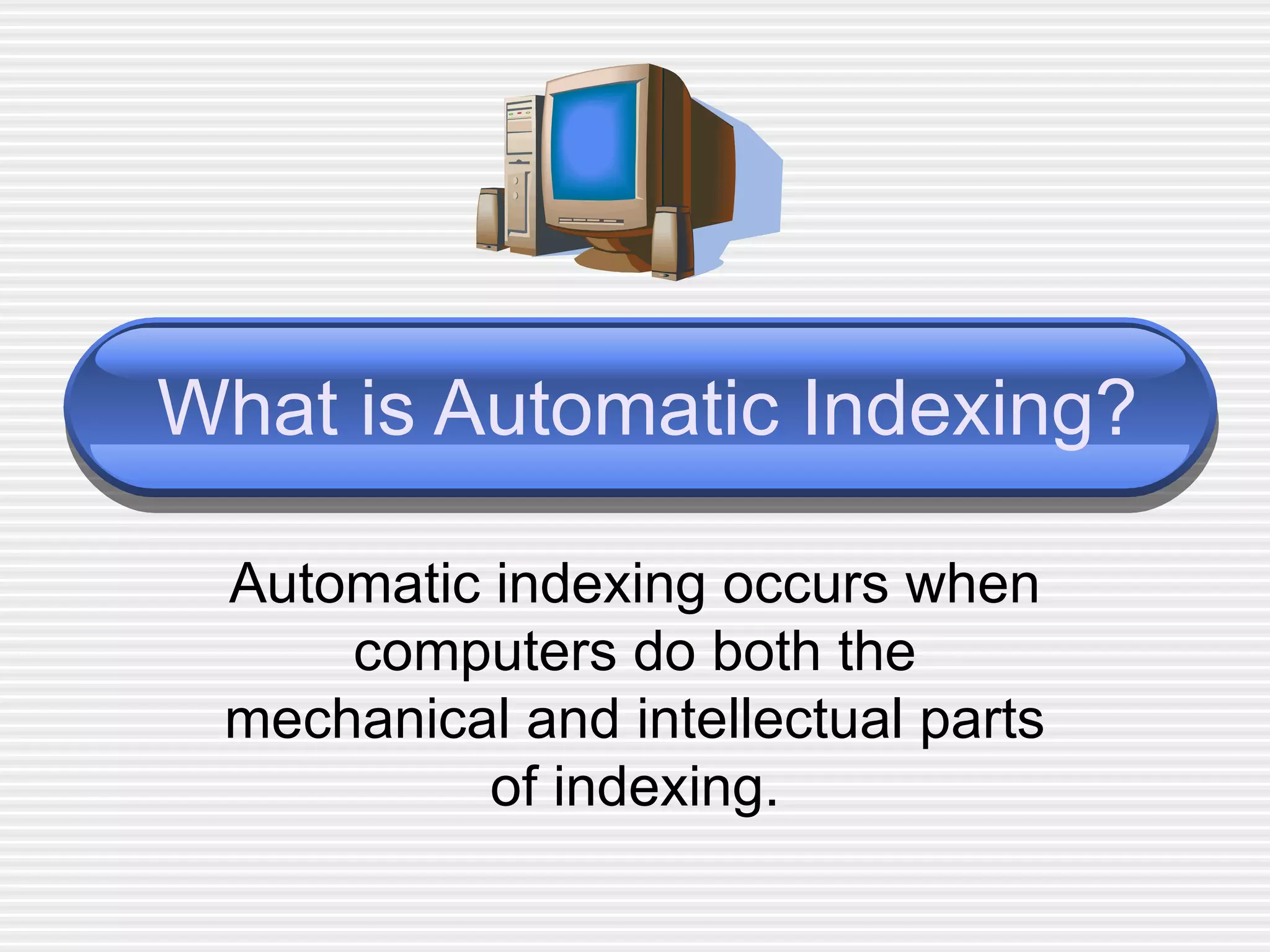 What is Automatic Indexing?

Automatic indexing occurs when computers do both the mechanical and intellectual parts of indexing.